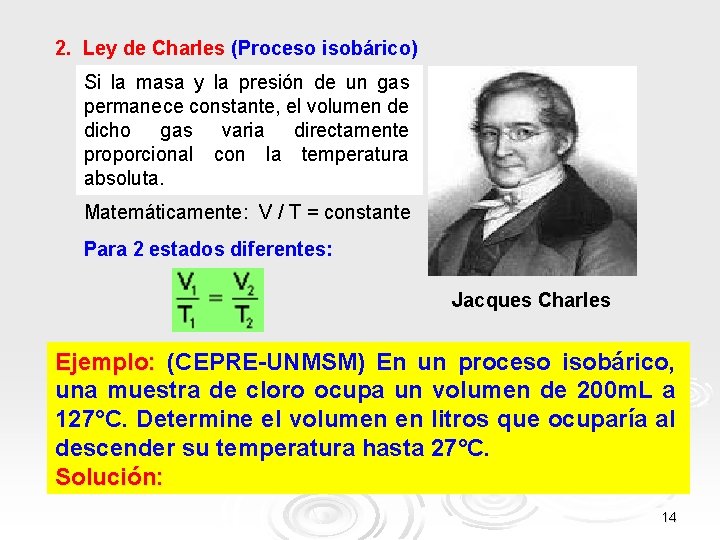 2. Ley de Charles (Proceso isobárico)

Si la masa y la presión de un gas permanece constante, el volumen de dicho gas varia directamente proporcional con la temperatura absoluta.

Matemáticamente: V / T = constante

Para 2 estados diferentes:

$\frac{V_1}{T_1} = \frac{V_2}{T_2}$

Jacques Charles

Ejemplo: (CEPRE-UNMSM) En un proceso isobárico, una muestra de cloro ocupa un volumen de 200mL a 127°C. Determine el volumen en litros que ocuparía al descender su temperatura hasta 27°C.
Solución:

14